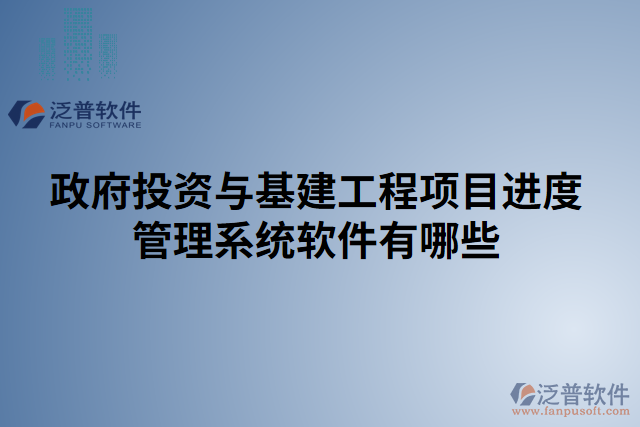 泛普软件
FANPU SOFTWARE

政府投资与基建工程项目进度管理系统软件有哪些

泛普软件
www.fanpusoft.com